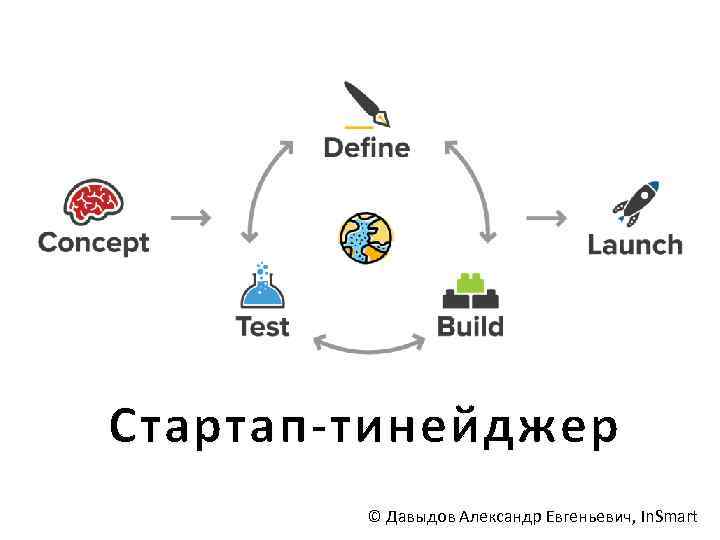 Define

Concept

Launch

Test

Build

Стартап-тинейджер

© Давыдов Александр Евгеньевич, InSmart